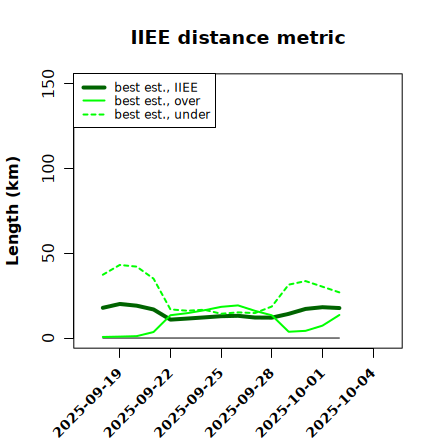 IIEE distance metric

best est., IIEE
best est., over
best est., under

Length (km)

150
100
50
0

2025-09-19
2025-09-22
2025-09-25
2025-09-28
2025-10-01
2025-10-04